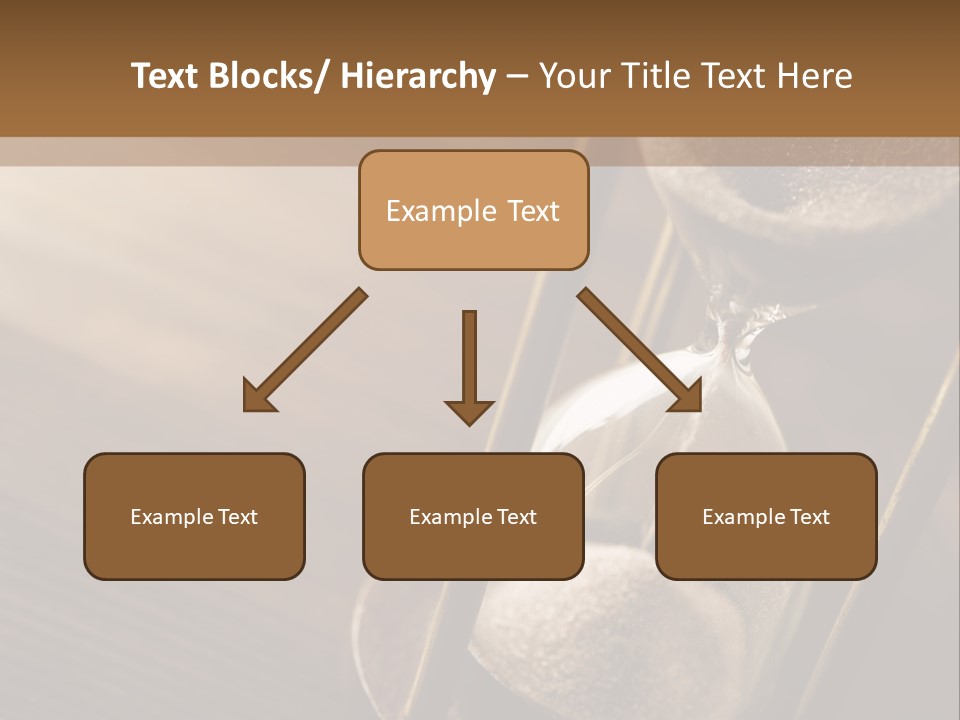 Text Blocks/ Hierarchy – Your Title Text Here

Example Text

Example Text

Example Text

Example Text